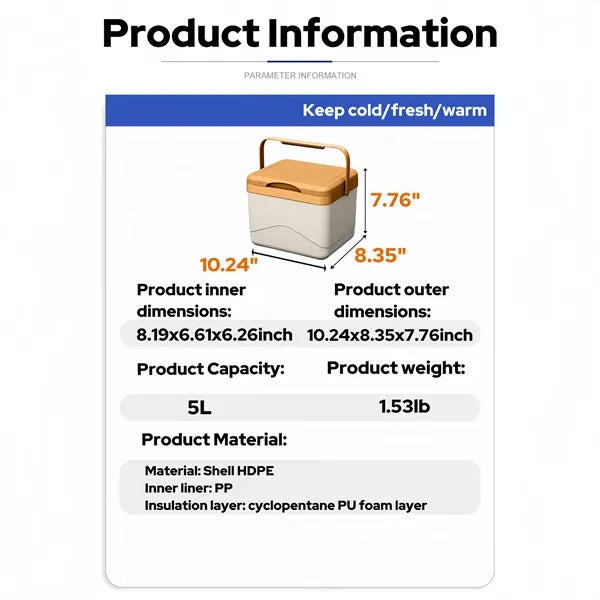 Product Information

PARAMETER INFORMATION

Keep cold/fresh/warm

7.76"

10.24"

8.35"

Product inner dimensions:
8.19x6.61x6.26inch

Product outer dimensions:
10.24x8.35x7.76inch

Product Capacity:
5L

Product weight:
1.53lb

Product Material:

Material: Shell HDPE
Inner liner: PP
Insulation layer: cyclopentane PU foam layer